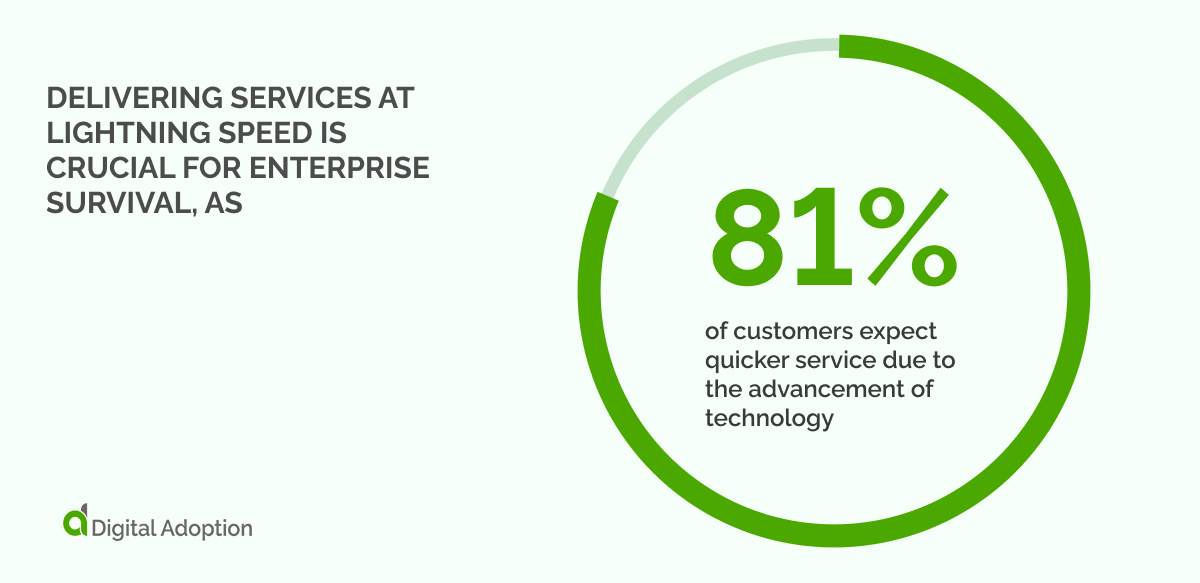 DELIVERING SERVICES AT LIGHTNING SPEED IS CRUCIAL FOR ENTERPRISE SURVIVAL, AS

81%

of customers expect quicker service due to the advancement of technology

Digital Adoption